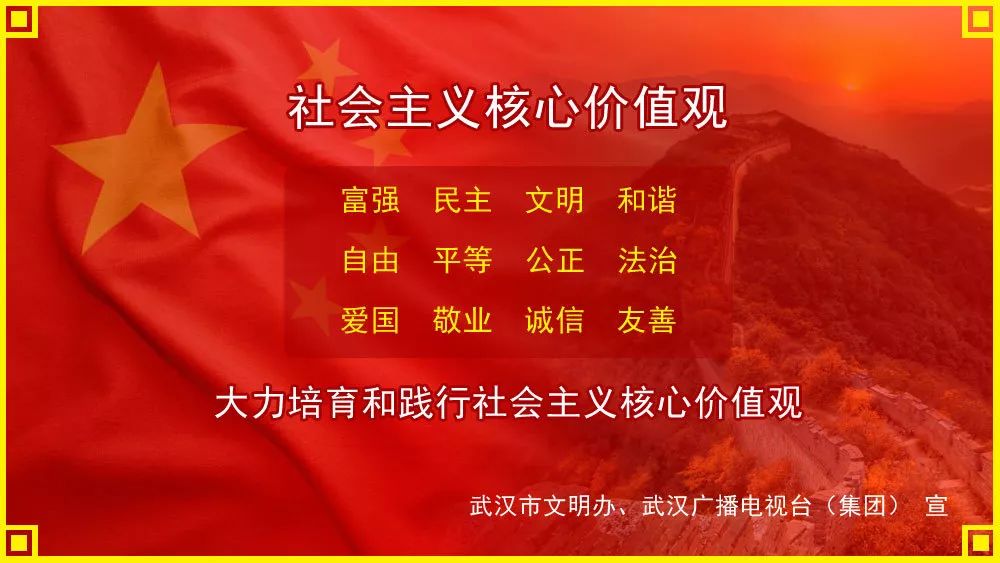 社会主义核心价值观

富强　民主　文明　和谐
自由　平等　公正　法治
爱国　敬业　诚信　友善

大力培育和践行社会主义核心价值观

武汉市文明办、武汉广播电视台（集团）　宣